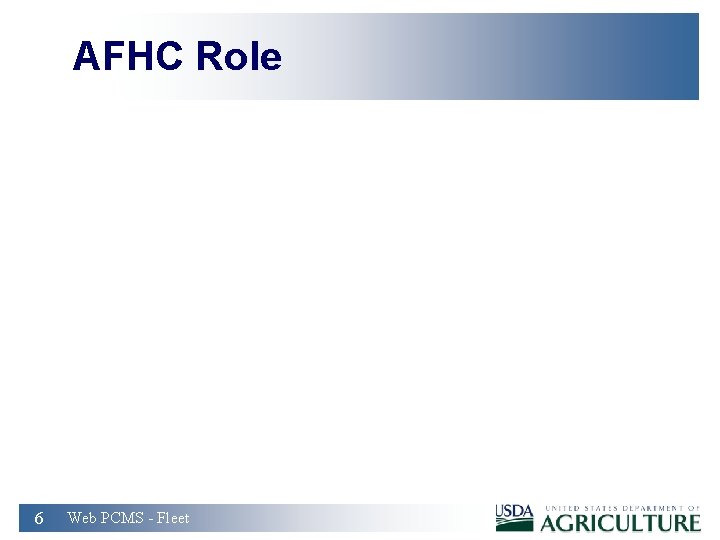 AFHC Role

6 Web PCMS - Fleet

USDA UNITED STATES DEPARTMENT OF AGRICULTURE